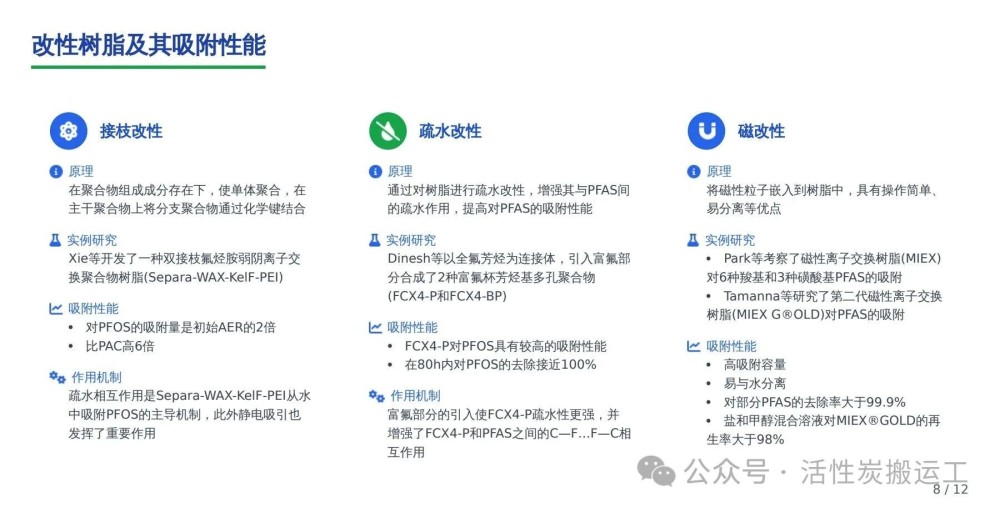 改性树脂及其吸附性能

接枝改性

原理
在聚合物组成成分存在下，使单体聚合，在主干聚合物上将分支聚合物通过化学键结合

实例研究
Xie等开发了一种双接枝氟烃胺弱阴离子交换聚合物树脂(Separa-WAX-KelF-PEI)

吸附性能
• 对PFOS的吸附量是初始AER的2倍
• 比PAC高6倍

作用机制
疏水相互作用是Separa-WAX-KelF-PEI从水中吸附PFOS的主导机制，此外静电吸引也发挥了重要作用

疏水改性

原理
通过对树脂进行疏水改性，增强其与PFAS间的疏水作用，提高对PFAS的吸附性能

实例研究
Dinesh等以全氟芳烃为连接体，引入富氟部分合成了2种富氟杯芳烃基多孔聚合物(FCX4-P和FCX4-BP)

吸附性能
• FCX4-P对PFOS具有较高的吸附性能
• 在80h内对PFOS的去除接近100%

作用机制
富氟部分的引入使FCX4-P疏水性更强，并增强了FCX4-P和PFAS之间的C—F…F—C相互作用

磁改性

原理
将磁性粒子嵌入到树脂中，具有操作简单、易分离等优点

实例研究
• Park等考察了磁性离子交换树脂(MIEX)对6种羧基和3种磺酸基PFAS的吸附
• Tamanna等研究了第二代磁性离子交换树脂(MIEX G®OLD)对PFAS的吸附

吸附性能
• 高吸附容量
• 易与水分离
• 对部分PFAS的去除率大于99.9%
• 盐和甲醇混合溶液对MIEX®GOLD的再生率大于98%

公众号 · 活性炭搬运工
8 / 12